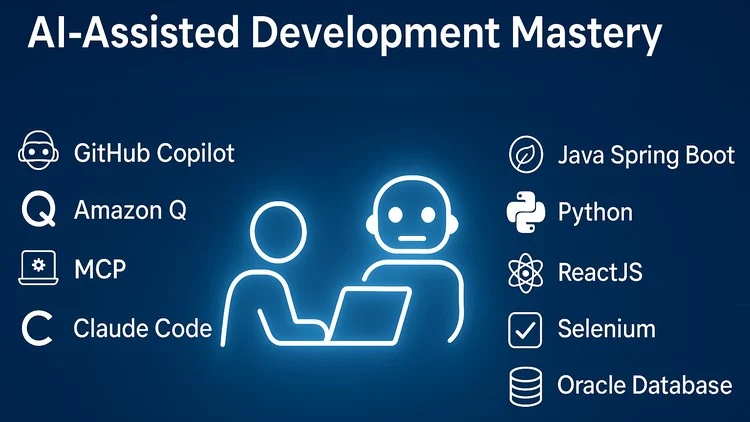 AI-Assisted Development Mastery

GitHub Copilot

Amazon Q

MCP

Claude Code

Java Spring Boot

Python

ReactJS

Selenium

Oracle Database